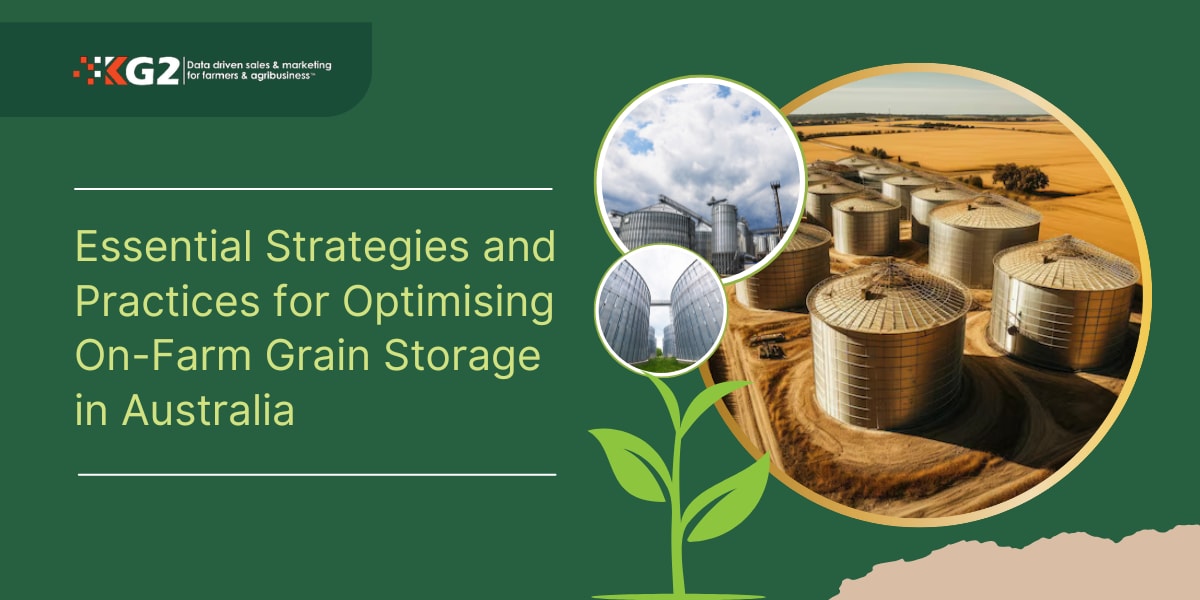 KG2 Data driven sales & marketing for farmers & agribusiness™

Essential Strategies and Practices for Optimising On-Farm Grain Storage in Australia